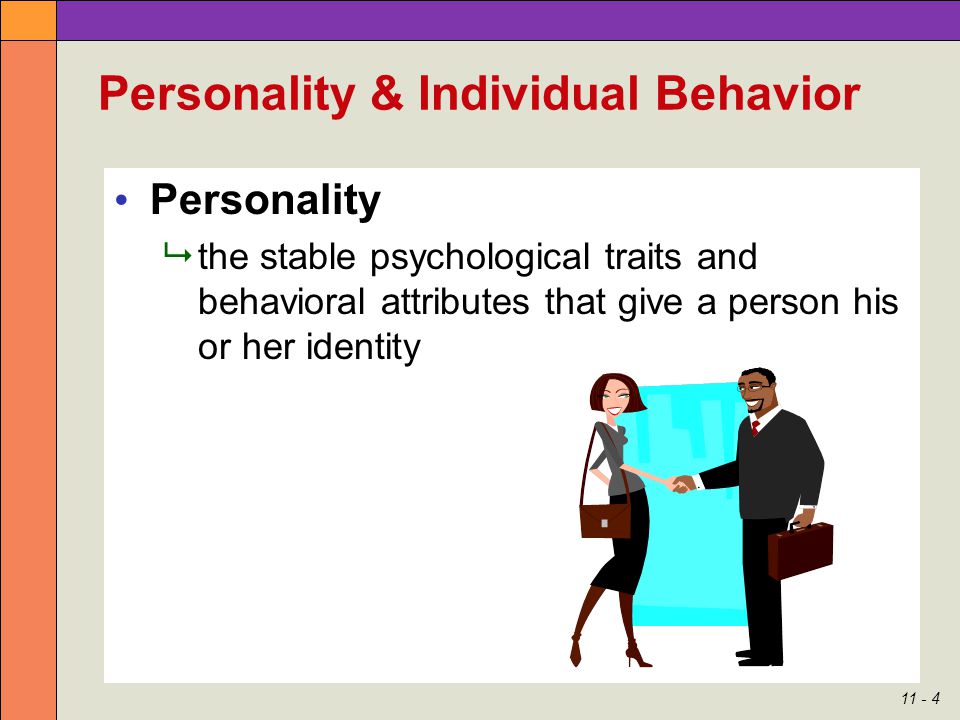 Personality & Individual Behavior

• Personality

↳ the stable psychological traits and behavioral attributes that give a person his or her identity

11 - 4